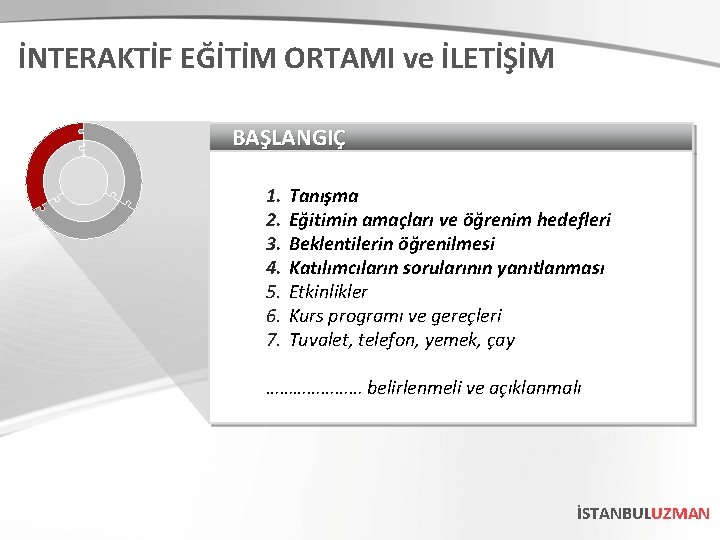 İNTERAKTİF EĞİTİM ORTAMI ve İLETİŞİM

BAŞLANGIÇ

1. Tanışma
2. Eğitimin amaçları ve öğrenim hedefleri
3. Beklentilerin öğrenilmesi
4. Katılımcıların sorularının yanıtlanması
5. Etkinlikler
6. Kurs programı ve gereçleri
7. Tuvalet, telefon, yemek, çay

………………… belirlenmeli ve açıklanmalı

İSTANBULUZMAN